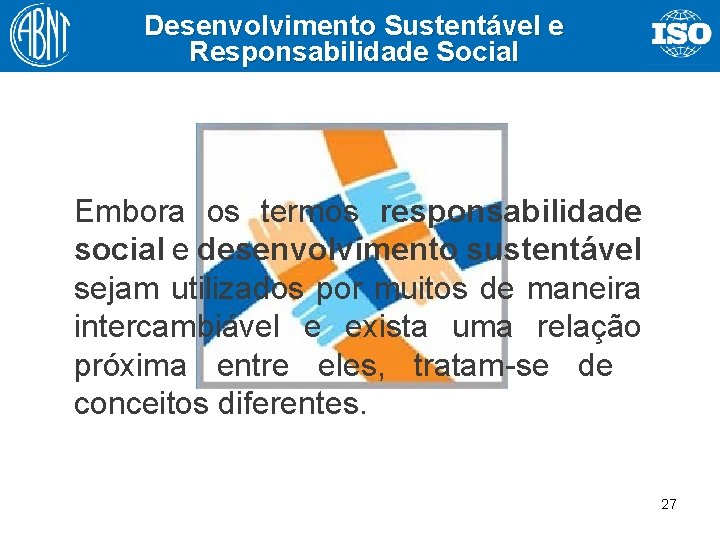 ABNT

Desenvolvimento Sustentável e Responsabilidade Social

ISO

Embora os termos responsabilidade social e desenvolvimento sustentável sejam utilizados por muitos de maneira intercambiável e exista uma relação próxima entre eles, tratam-se de conceitos diferentes.

27